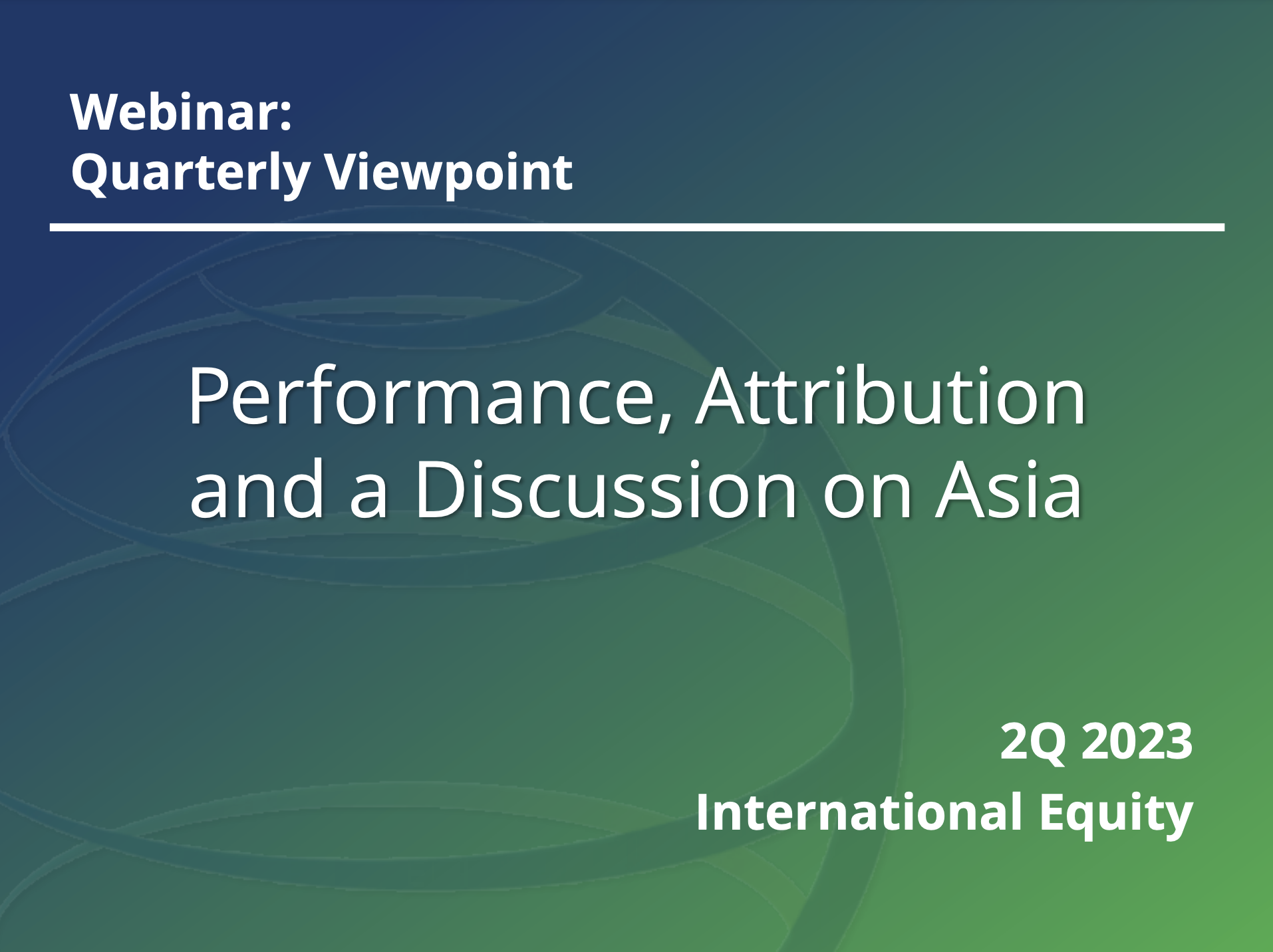 Webinar:
Quarterly Viewpoint

Performance, Attribution and a Discussion on Asia

2Q 2023
International Equity